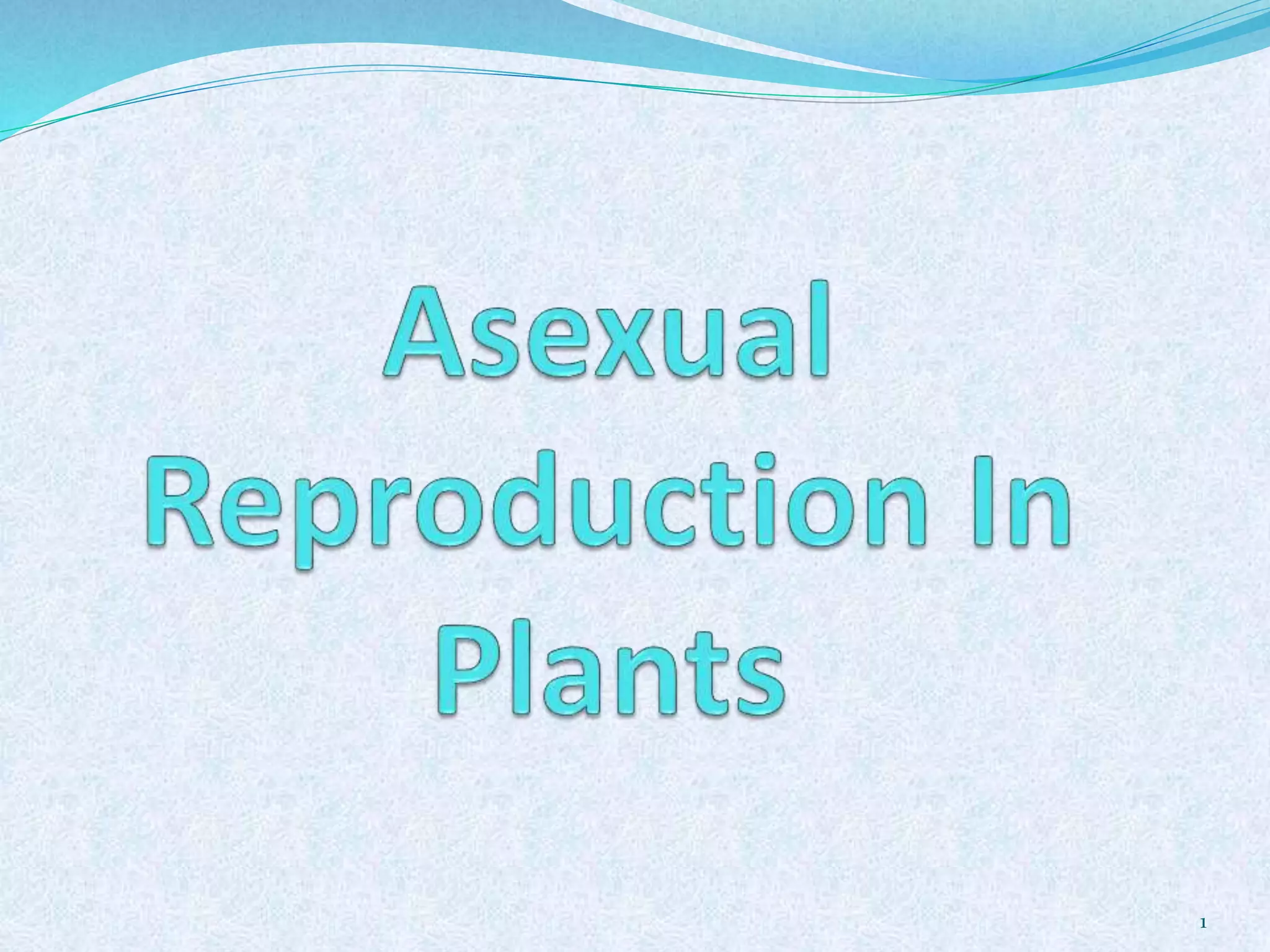 Asexual Reproduction In Plants

1